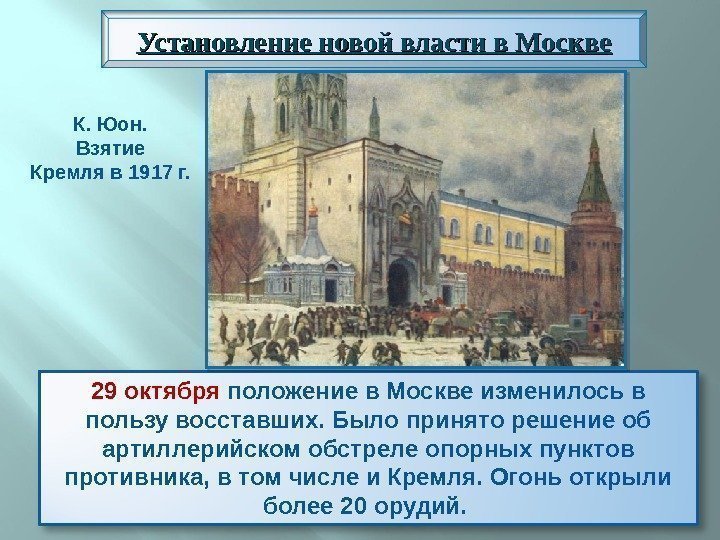 Установление новой власти в Москве

К. Юон. Взятие Кремля в 1917 г.

29 октября положение в Москве изменилось в пользу восставших. Было принято решение об артиллерийском обстреле опорных пунктов противника, в том числе и Кремля. Огонь открыли более 20 орудий.